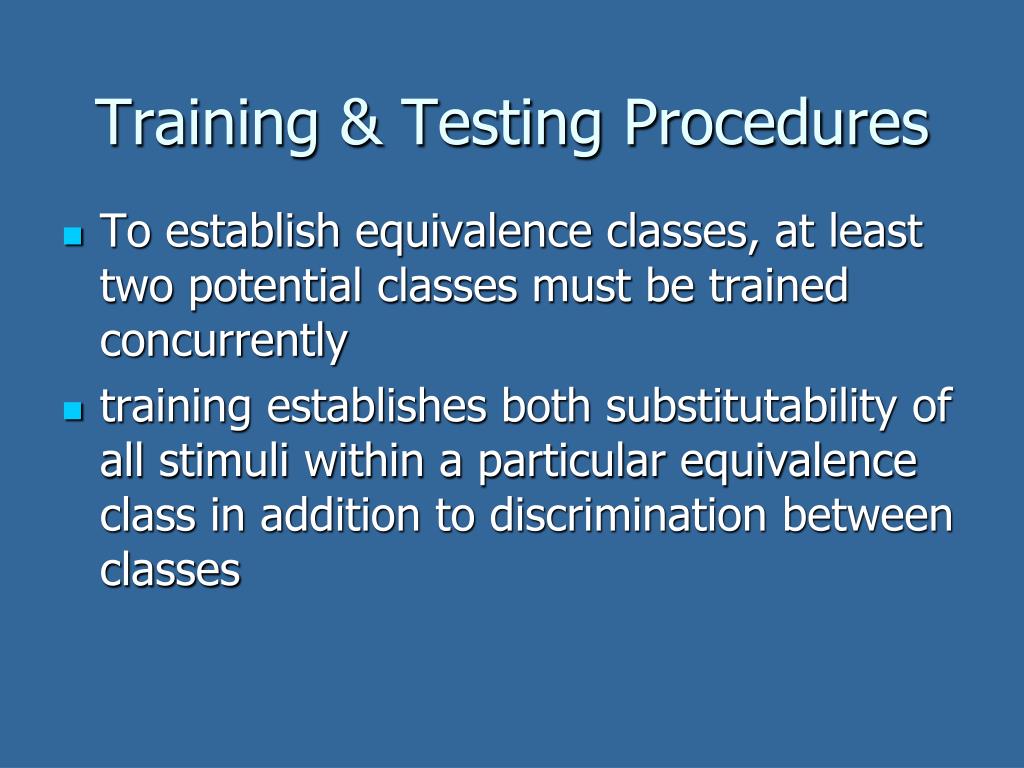 Training & Testing Procedures

- To establish equivalence classes, at least two potential classes must be trained concurrently
- training establishes both substitutability of all stimuli within a particular equivalence class in addition to discrimination between classes